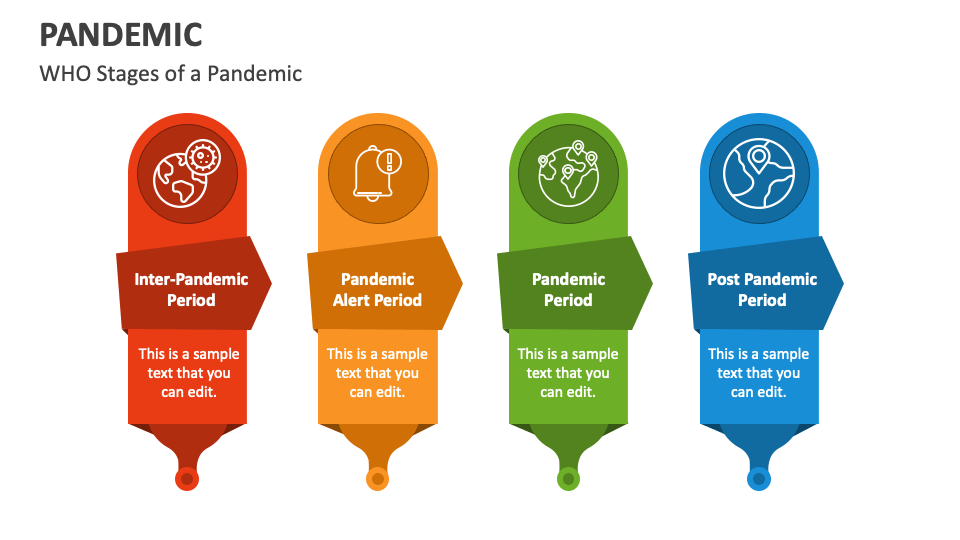 PANDEMIC

WHO Stages of a Pandemic

Inter-Pandemic Period

This is a sample text that you can edit.

Pandemic Alert Period

This is a sample text that you can edit.

Pandemic Period

This is a sample text that you can edit.

Post Pandemic Period

This is a sample text that you can edit.